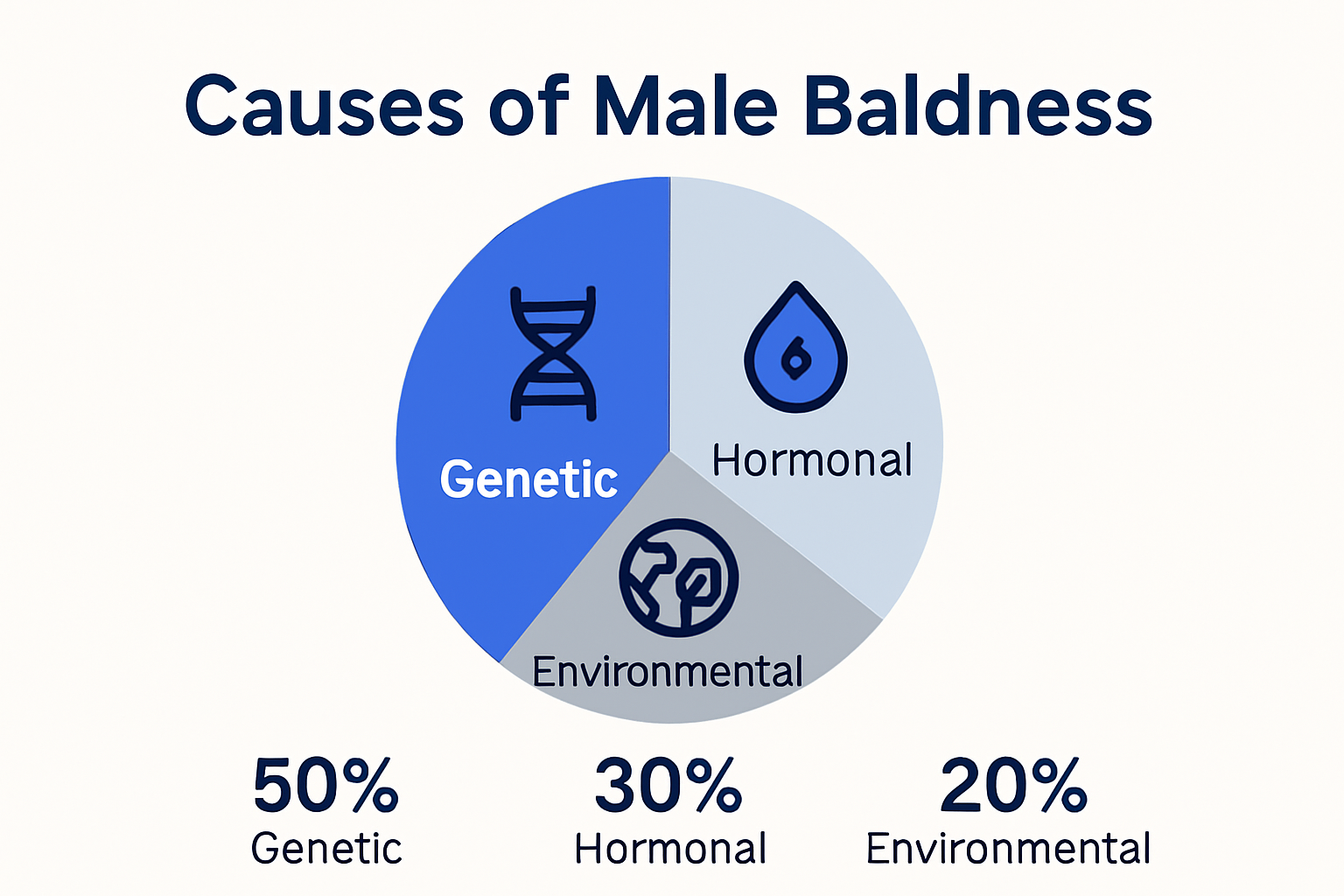 Causes of Male Baldness

Genetic

Hormonal

Environmental

50%
Genetic

30%
Hormonal

20%
Environmental